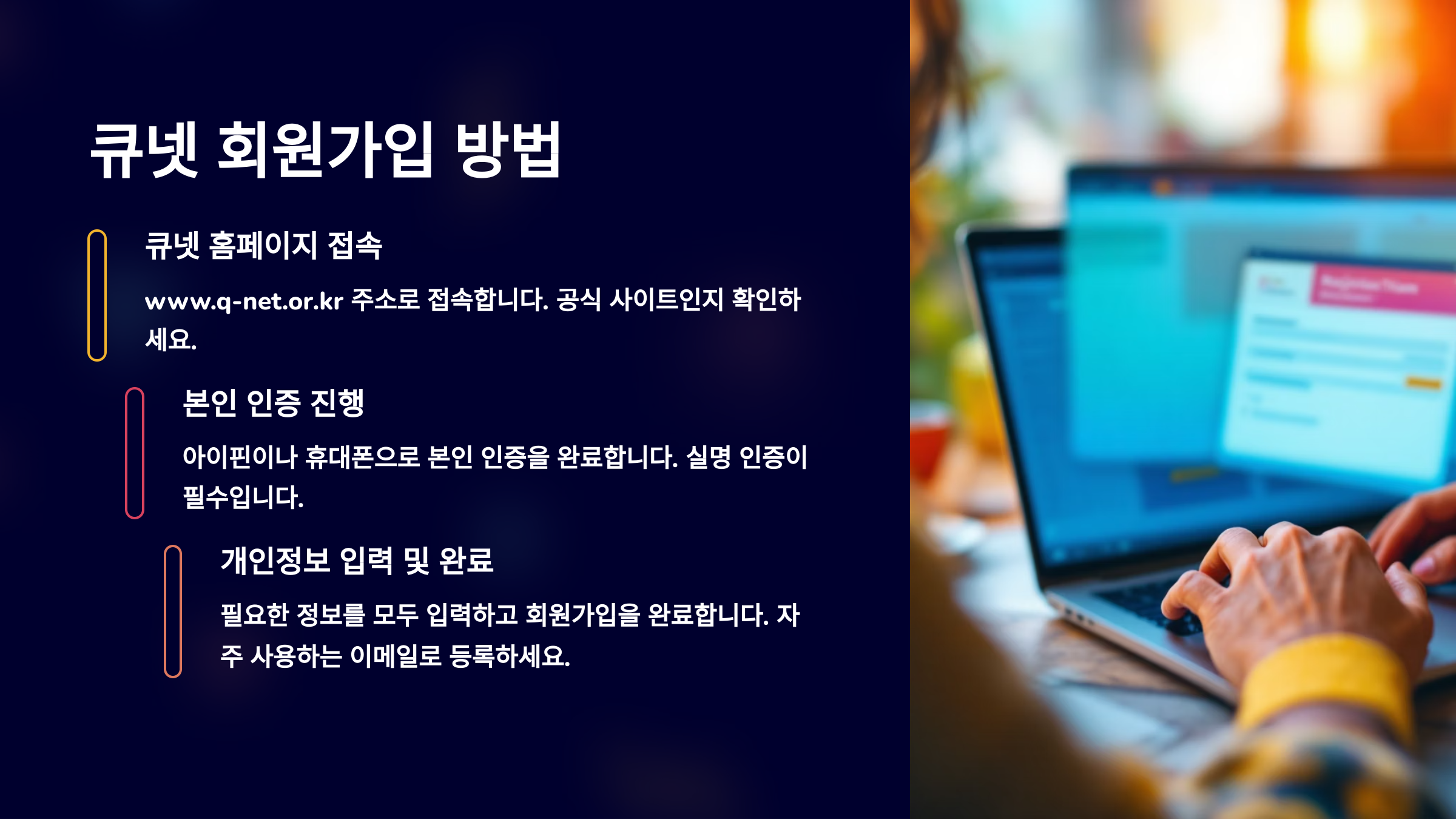 큐넷 회원가입 방법

큐넷 홈페이지 접속

www.q-net.or.kr 주소로 접속합니다. 공식 사이트인지 확인하세요.

본인 인증 진행

아이핀이나 휴대폰으로 본인 인증을 완료합니다. 실명 인증이 필수입니다.

개인정보 입력 및 완료

필요한 정보를 모두 입력하고 회원가입을 완료합니다. 자주 사용하는 이메일로 등록하세요.